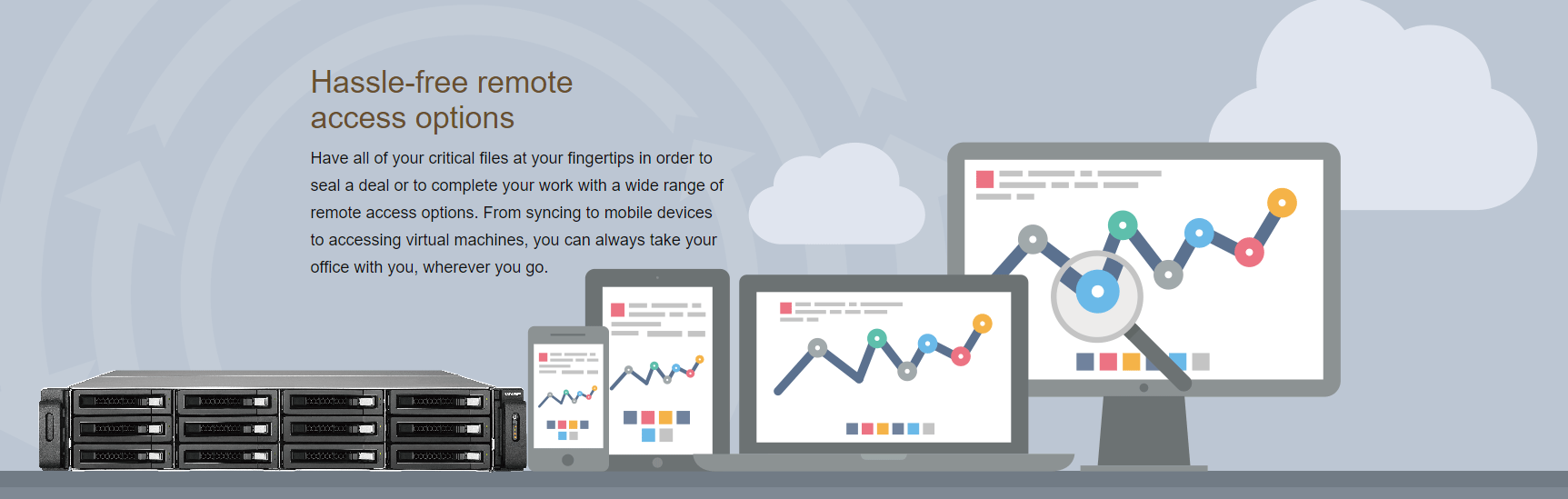 Hassle-free remote access options

Have all of your critical files at your fingertips in order to seal a deal or to complete your work with a wide range of remote access options. From syncing to mobile devices to accessing virtual machines, you can always take your office with you, wherever you go.